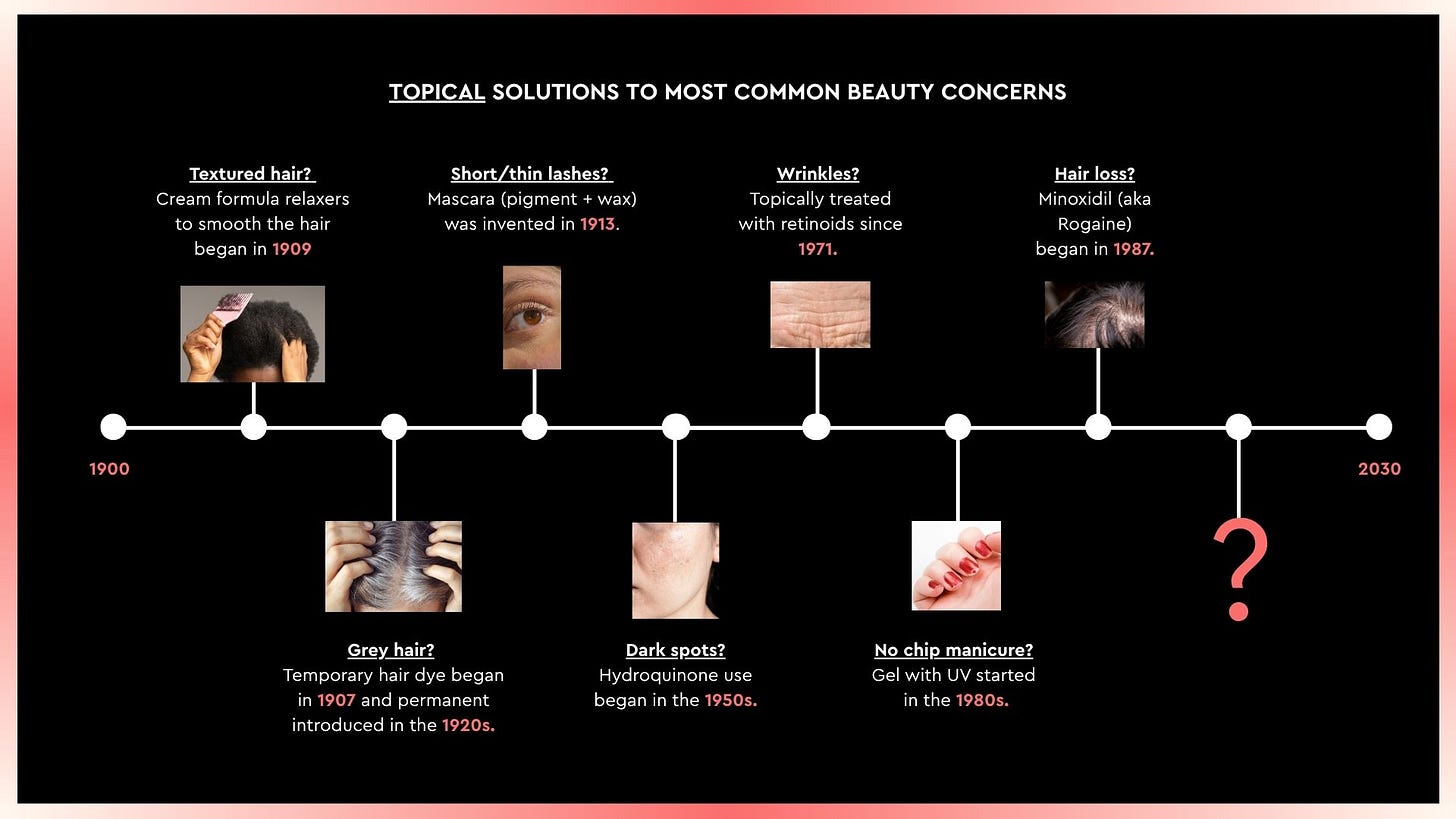 TOPICAL SOLUTIONS TO MOST COMMON BEAUTY CONCERNS

Textured hair?
Cream formula relaxers to smooth the hair began in 1909

Short/thin lashes?
Mascara (pigment + wax) was invented in 1913.

Wrinkles?
Topically treated with retinoids since 1971.

Hair loss?
Minoxidil (aka Rogaine) began in 1987.

1900

2030

Grey hair?
Temporary hair dye began in 1907 and permanent introduced in the 1920s.

Dark spots?
Hydroquinone use began in the 1950s.

No chip manicure?
Gel with UV started in the 1980s.

?